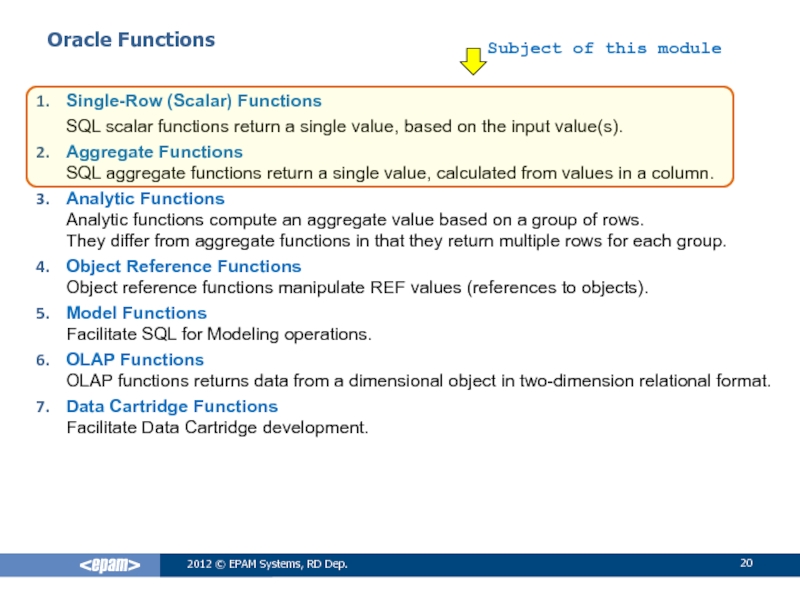 Oracle Functions

Subject of this module

1. Single-Row (Scalar) Functions
SQL scalar functions return a single value, based on the input value(s).

2. Aggregate Functions
SQL aggregate functions return a single value, calculated from values in a column.

3. Analytic Functions
Analytic functions compute an aggregate value based on a group of rows.
They differ from aggregate functions in that they return multiple rows for each group.

4. Object Reference Functions
Object reference functions manipulate REF values (references to objects).

5. Model Functions
Facilitate SQL for Modeling operations.

6. OLAP Functions
OLAP functions returns data from a dimensional object in two-dimension relational format.

7. Data Cartridge Functions
Facilitate Data Cartridge development.

<epam>

2012 © EPAM Systems, RD Dep.

20